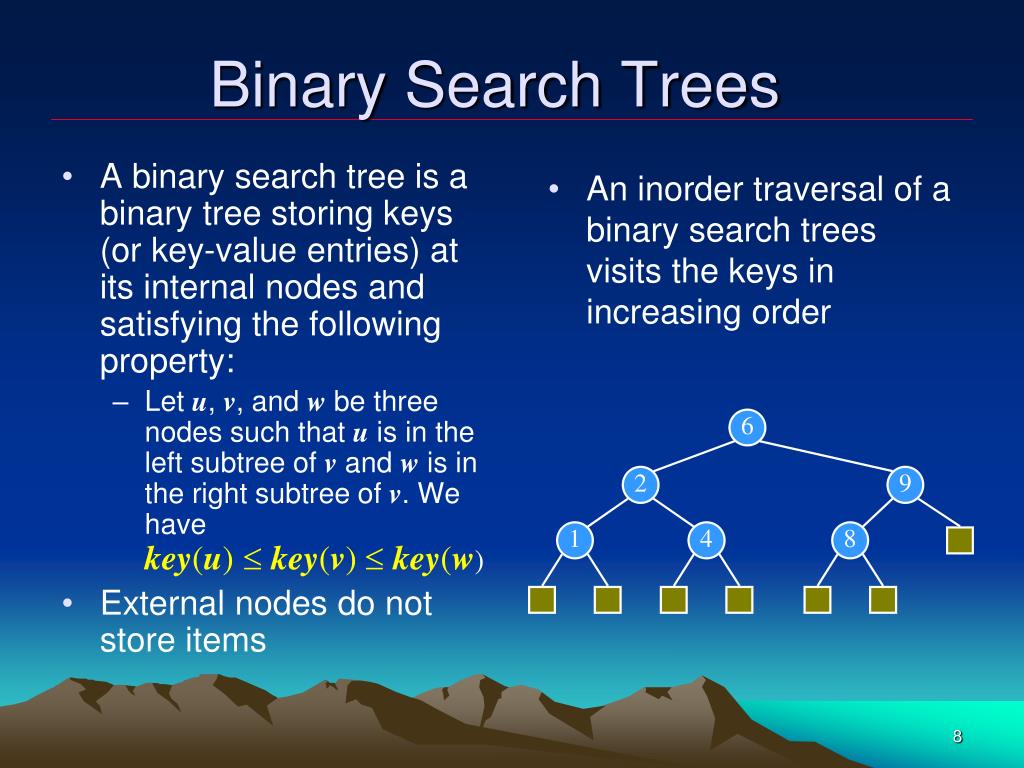 Binary Search Trees

• A binary search tree is a binary tree storing keys (or key-value entries) at its internal nodes and satisfying the following property:
 – Let $u$, $v$, and $w$ be three nodes such that $u$ is in the left subtree of $v$ and $w$ is in the right subtree of $v$. We have
 $key(u) \leq key(v) \leq key(w)$
• External nodes do not store items

• An inorder traversal of a binary search trees visits the keys in increasing order

6
2
9
1
4
8

8